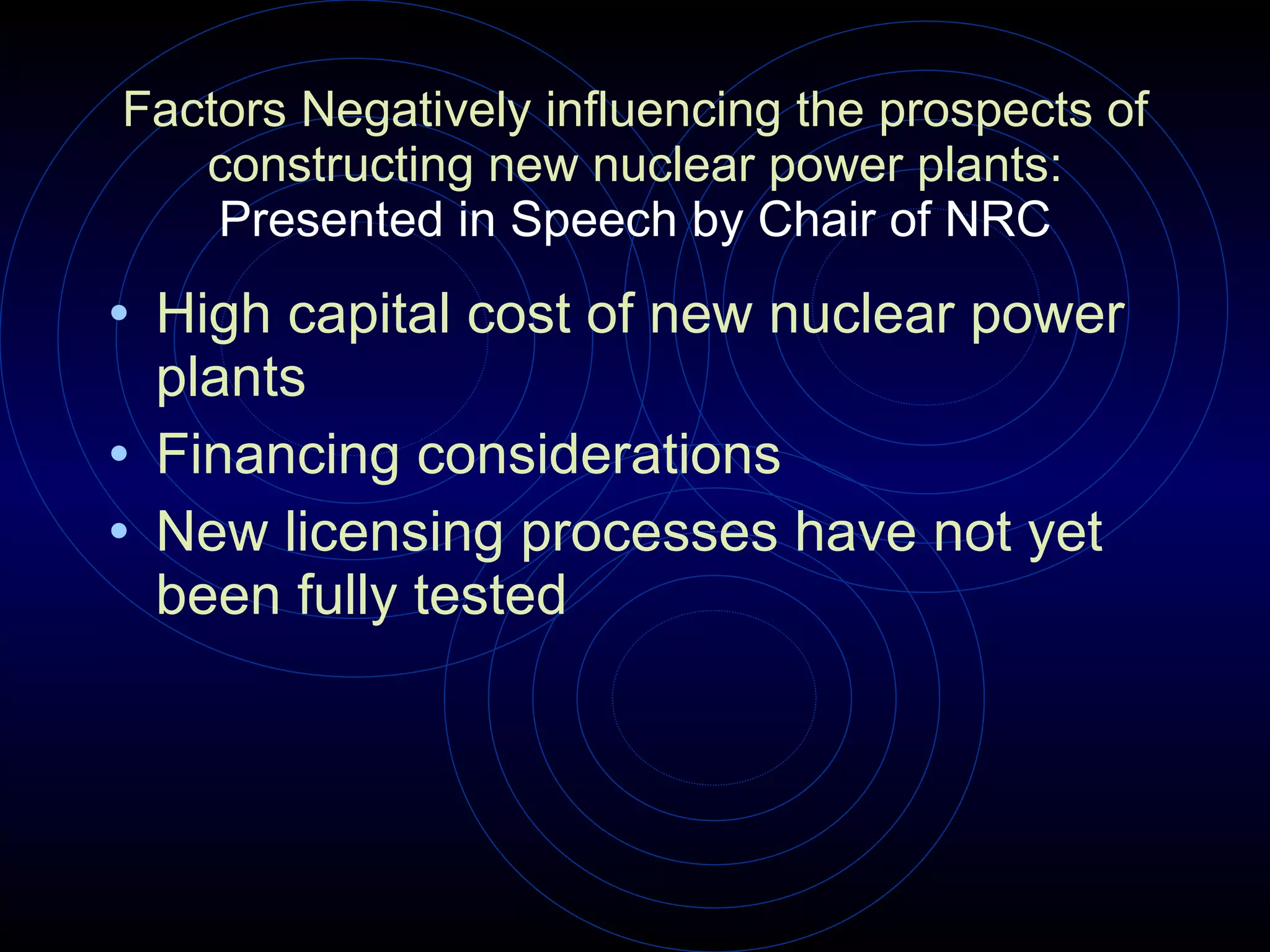 Factors Negatively influencing the prospects of constructing new nuclear power plants: Presented in Speech by Chair of NRC

• High capital cost of new nuclear power plants
• Financing considerations
• New licensing processes have not yet been fully tested